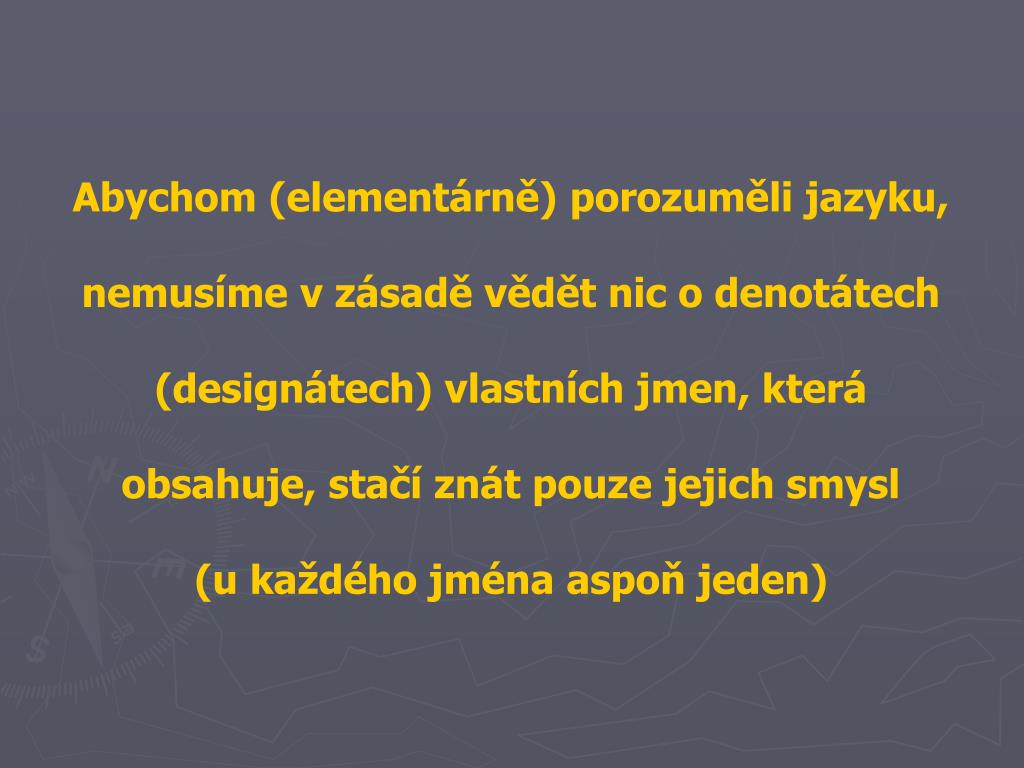 Abychom (elementárně) porozuměli jazyku, nemusíme v zásadě vědět nic o denotátech (designátech) vlastních jmen, která obsahuje, stačí znát pouze jejich smysl (u každého jména aspoň jeden)